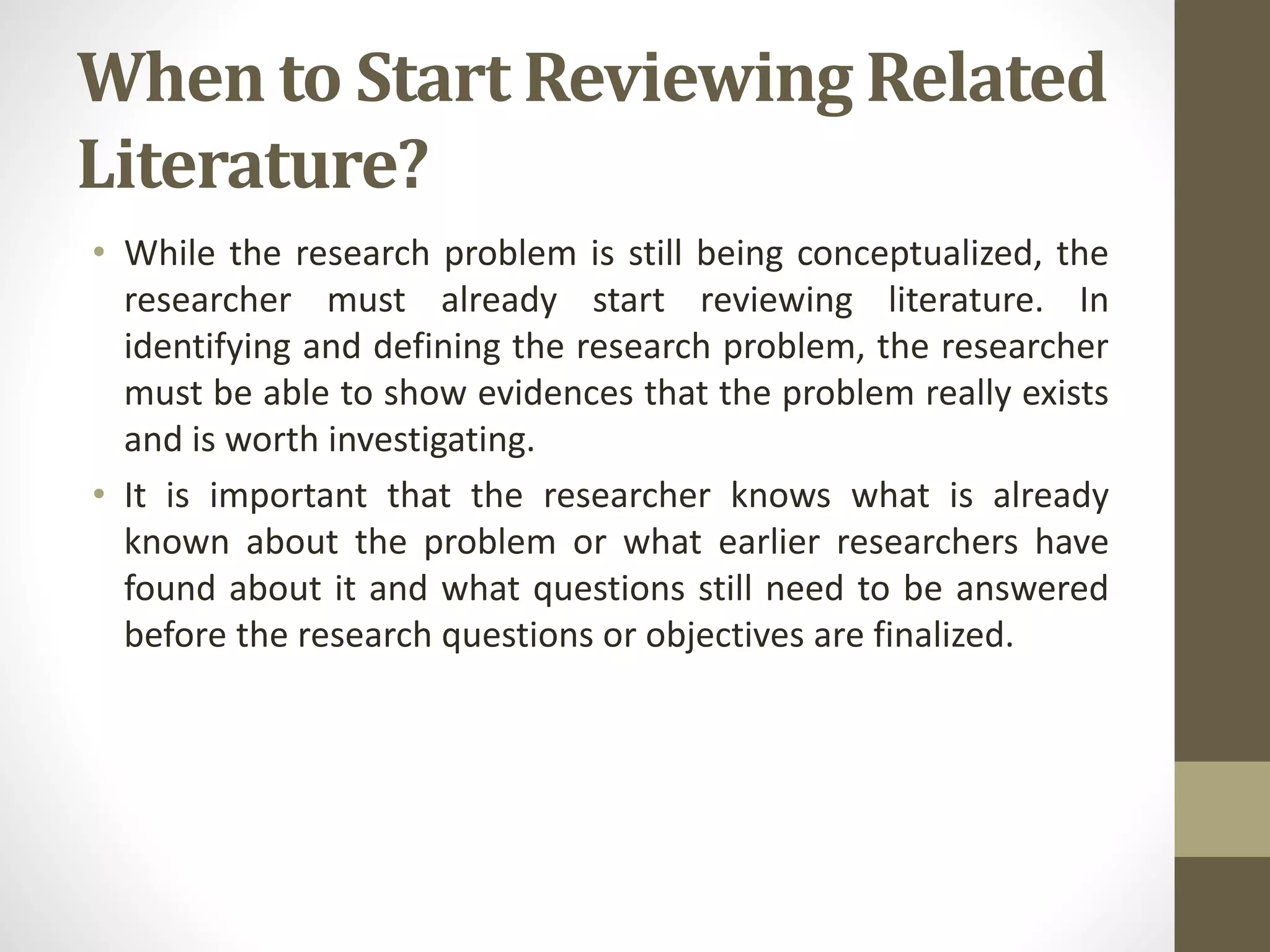 When to Start Reviewing Related Literature?

• While the research problem is still being conceptualized, the researcher must already start reviewing literature. In identifying and defining the research problem, the researcher must be able to show evidences that the problem really exists and is worth investigating.

• It is important that the researcher knows what is already known about the problem or what earlier researchers have found about it and what questions still need to be answered before the research questions or objectives are finalized.